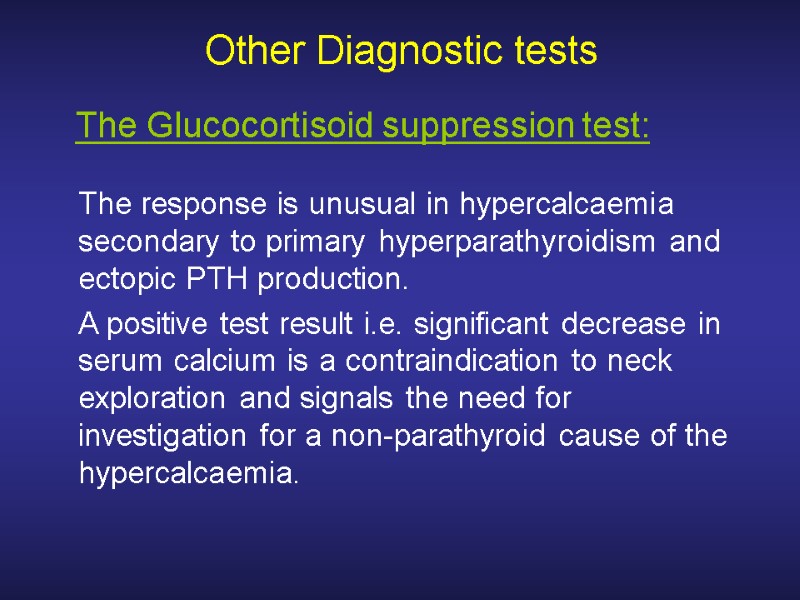 Other Diagnostic tests

The Glucocortisoid suppression test:

The response is unusual in hypercalcaemia secondary to primary hyperparathyroidism and ectopic PTH production.

A positive test result i.e. significant decrease in serum calcium is a contraindication to neck exploration and signals the need for investigation for a non-parathyroid cause of the hypercalcaemia.